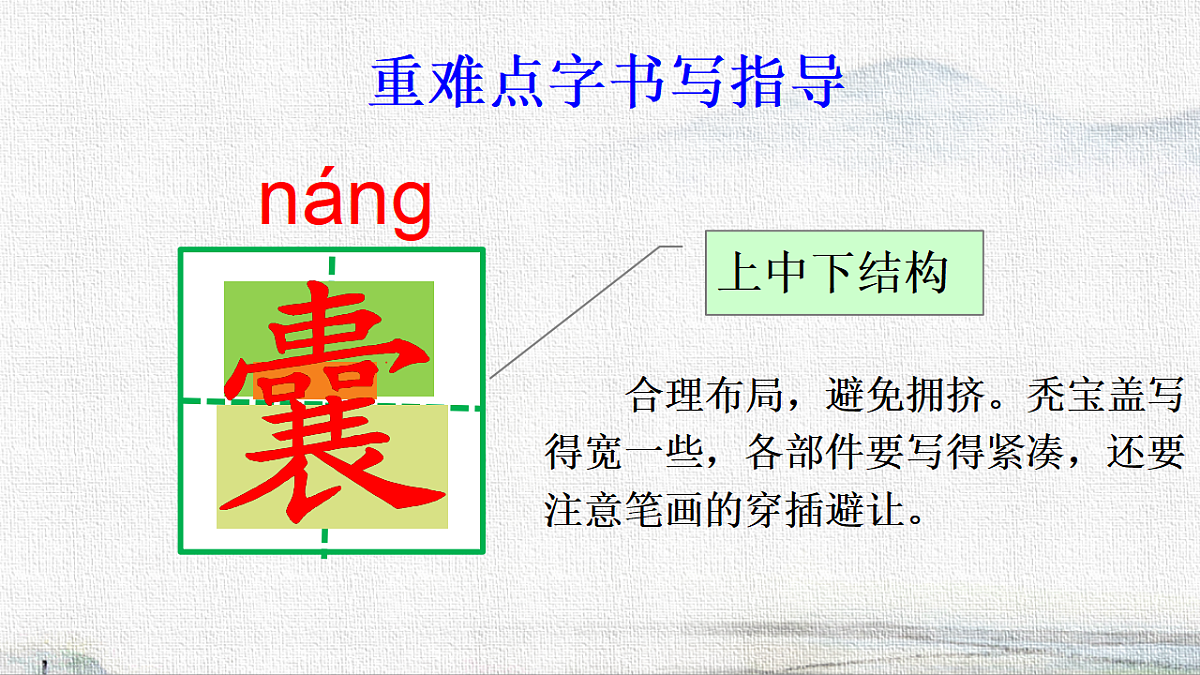 重难点字书写指导

náng

囊

上中下结构

合理布局，避免拥挤。秃宝盖写得宽一些，各部件要写得紧凑，还要注意笔画的穿插避让。